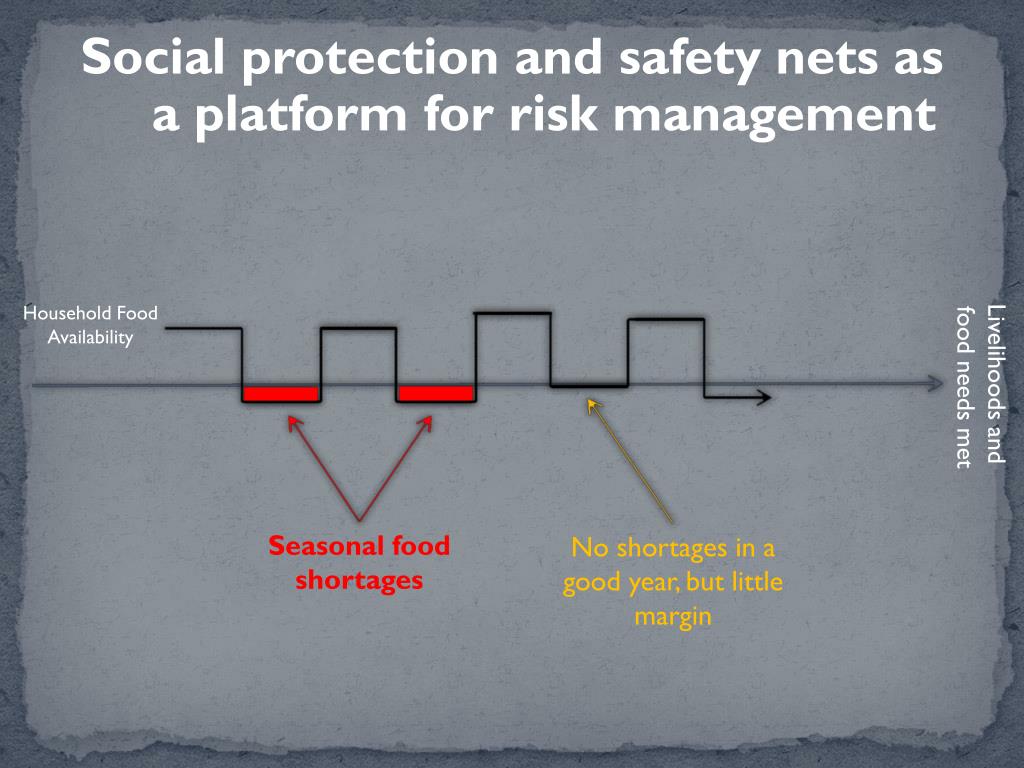 Social protection and safety nets as a platform for risk management

Household Food Availability

Livelihoods and food needs met

Seasonal food shortages

No shortages in a good year, but little margin